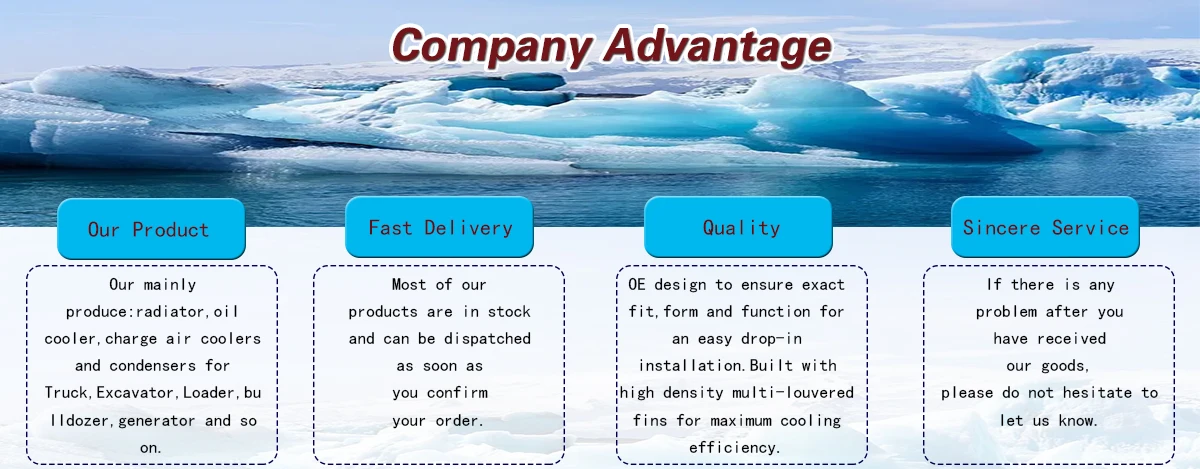 Company Advantage

Our Product

Our mainly produce:radiator,oil cooler,charge air coolers and condensers for Truck,Excavator,Loader,bulldozer,generator and so on.

Fast Delivery

Most of our products are in stock and can be dispatched as soon as you confirm your order.

Quality

OE design to ensure exact fit,form and function for an easy drop-in installation.Built with high density multi-louvered fins for maximum cooling efficiency.

Sincere Service

If there is any problem after you have received our goods, please do not hesitate to let us know.